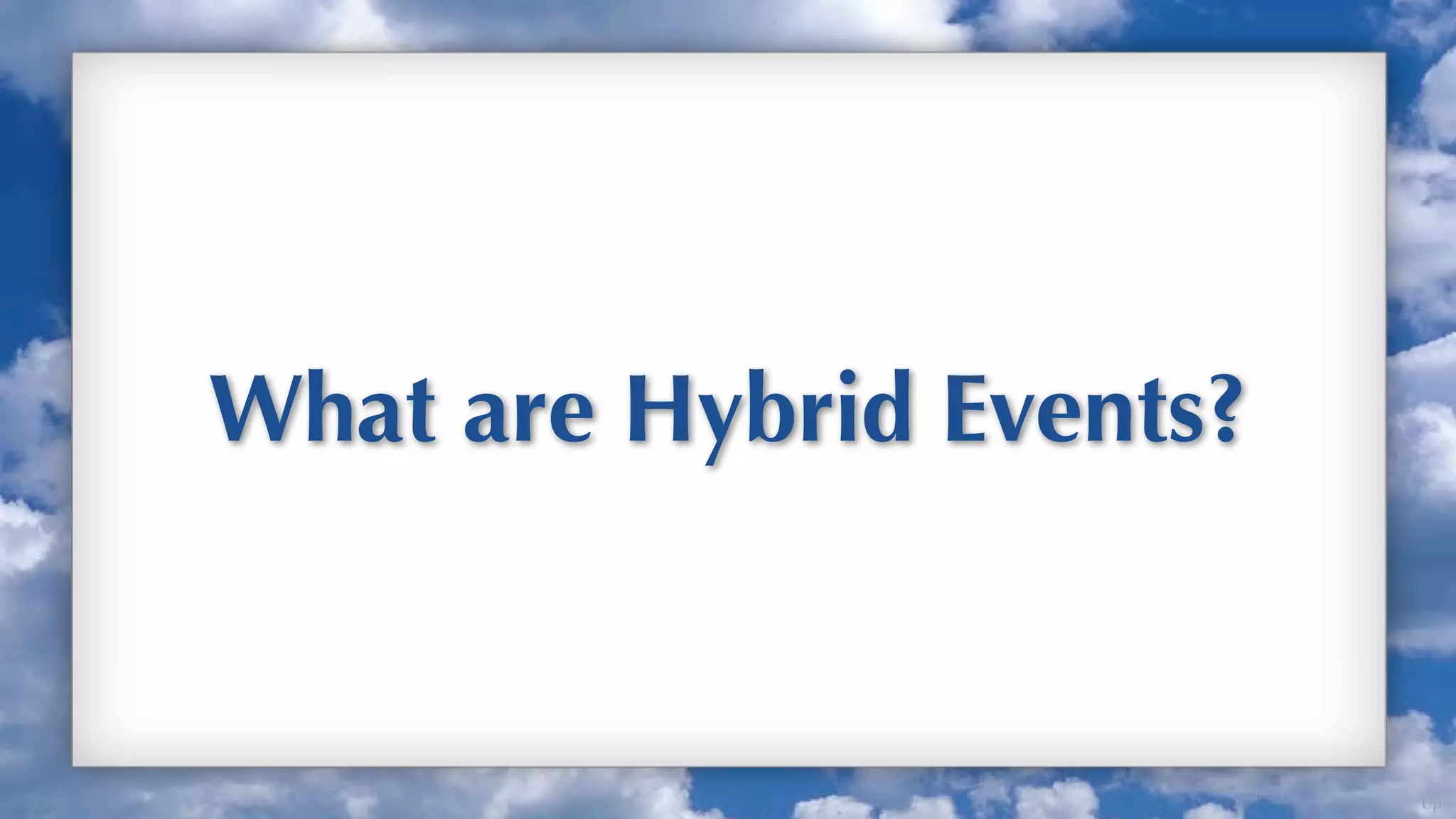 What are Hybrid Events?

Up